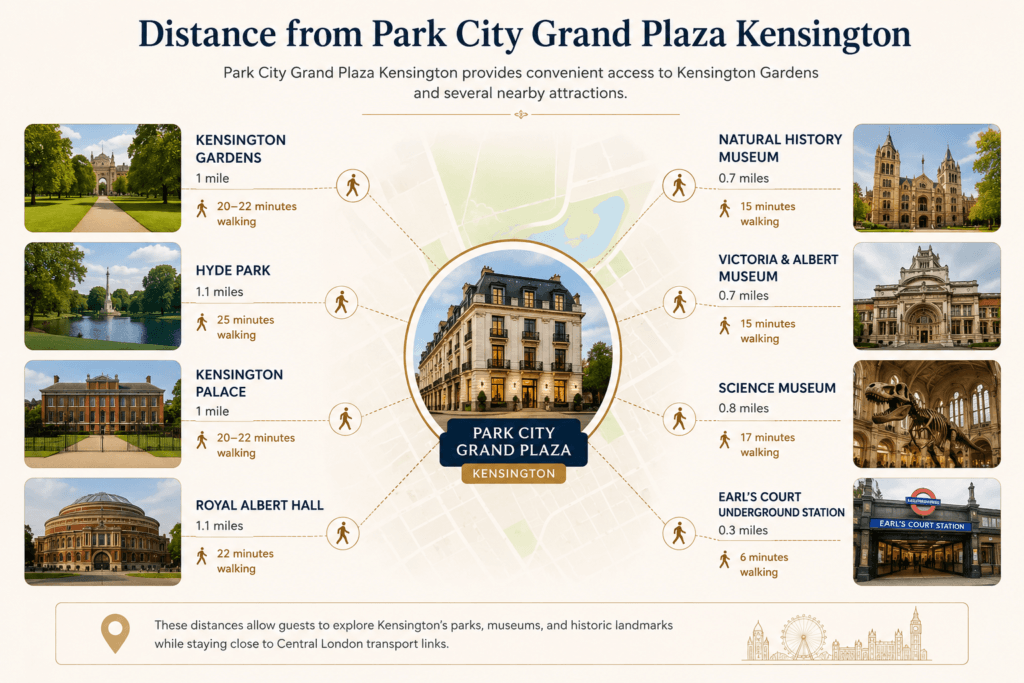 Distance from Park City Grand Plaza Kensington

Park City Grand Plaza Kensington provides convenient access to Kensington Gardens and several nearby attractions.

KENSINGTON GARDENS
1 mile
20–22 minutes walking

HYDE PARK
1.1 miles
25 minutes walking

KENSINGTON PALACE
1 mile
20–22 minutes walking

ROYAL ALBERT HALL
1.1 miles
22 minutes walking

PARK CITY GRAND PLAZA
KENSINGTON

NATURAL HISTORY MUSEUM
0.7 miles
15 minutes walking

VICTORIA & ALBERT MUSEUM
0.7 miles
15 minutes walking

SCIENCE MUSEUM
0.8 miles
17 minutes walking

EARL'S COURT UNDERGROUND STATION
0.3 miles
6 minutes walking

UNDERGROUND
EARL'S COURT STATION

These distances allow guests to explore Kensington's parks, museums, and historic landmarks while staying close to Central London transport links.